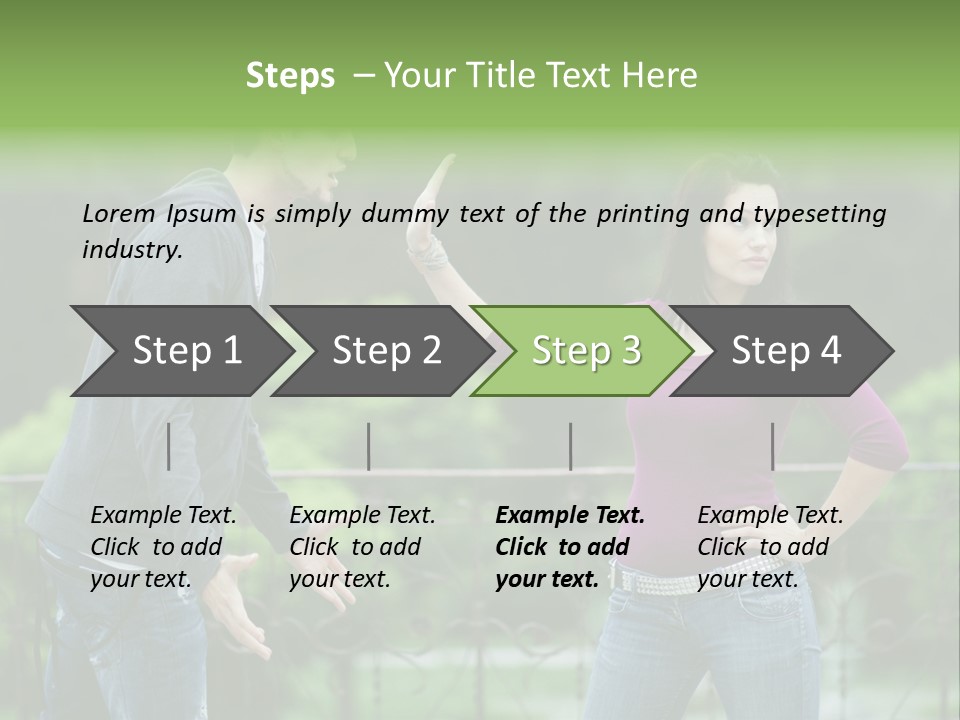 Steps – Your Title Text Here

Lorem Ipsum is simply dummy text of the printing and typesetting industry.

Step 1

Step 2

Step 3

Step 4

Example Text. Click to add your text.

Example Text. Click to add your text.

Example Text. Click to add your text.

Example Text. Click to add your text.